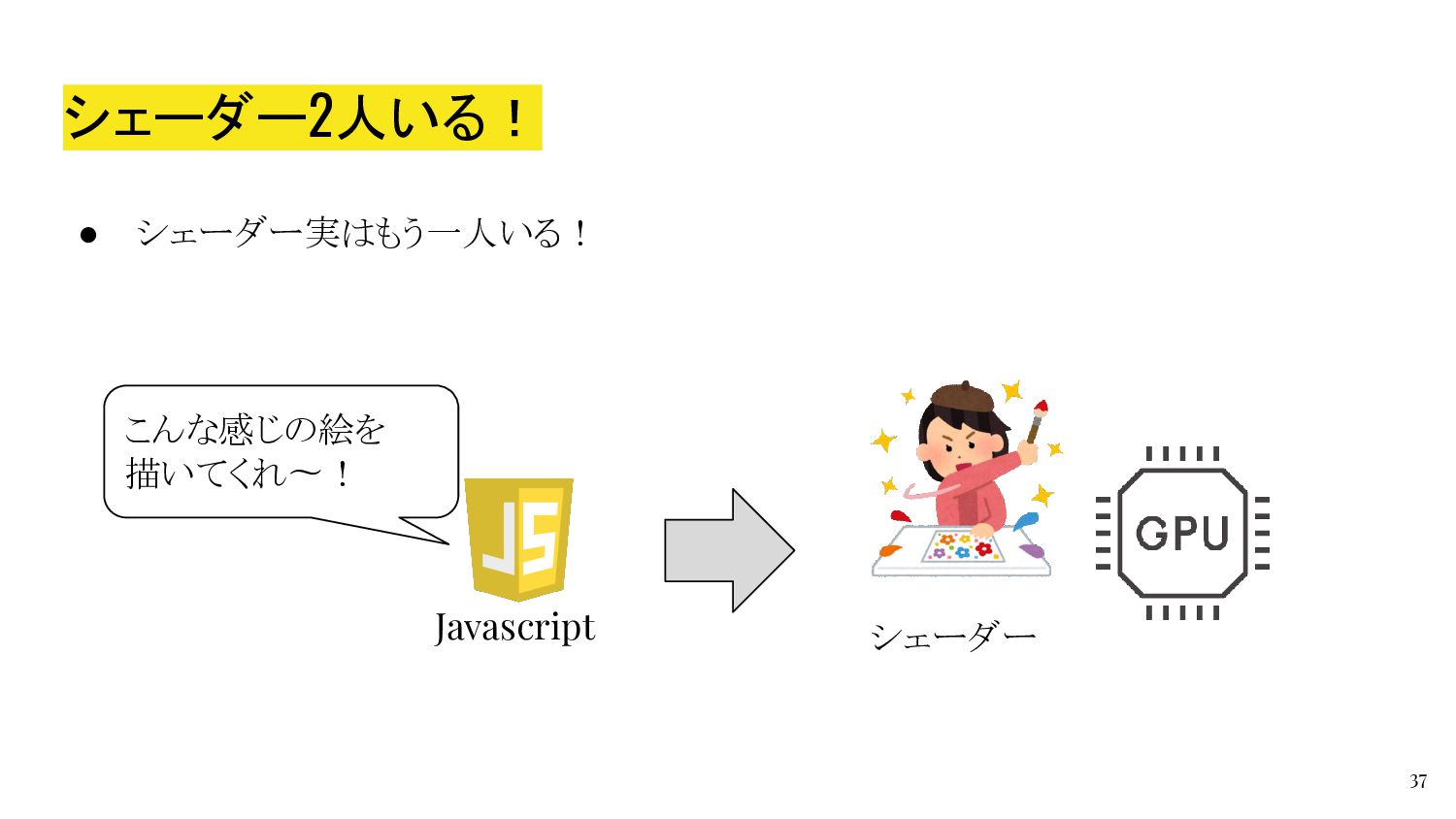 シェーダー2人いる！

● シェーダー実はもう一人いる！

こんな感じの絵を描いてくれ〜！

JS

Javascript

シェーダー

GPU

37